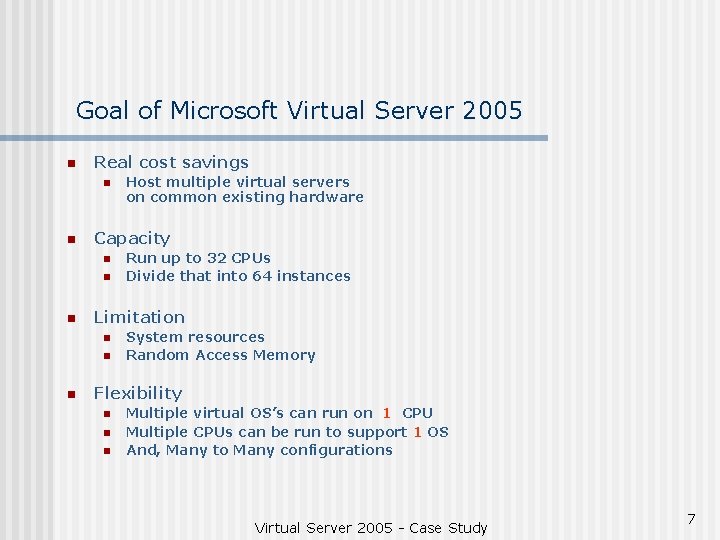 Goal of Microsoft Virtual Server 2005

- Real cost savings
  - Host multiple virtual servers on common existing hardware

- Capacity
  - Run up to 32 CPUs
  - Divide that into 64 instances

- Limitation
  - System resources
  - Random Access Memory

- Flexibility
  - Multiple virtual OS's can run on 1 CPU
  - Multiple CPUs can be run to support 1 OS
  - And, Many to Many configurations

Virtual Server 2005 - Case Study

7